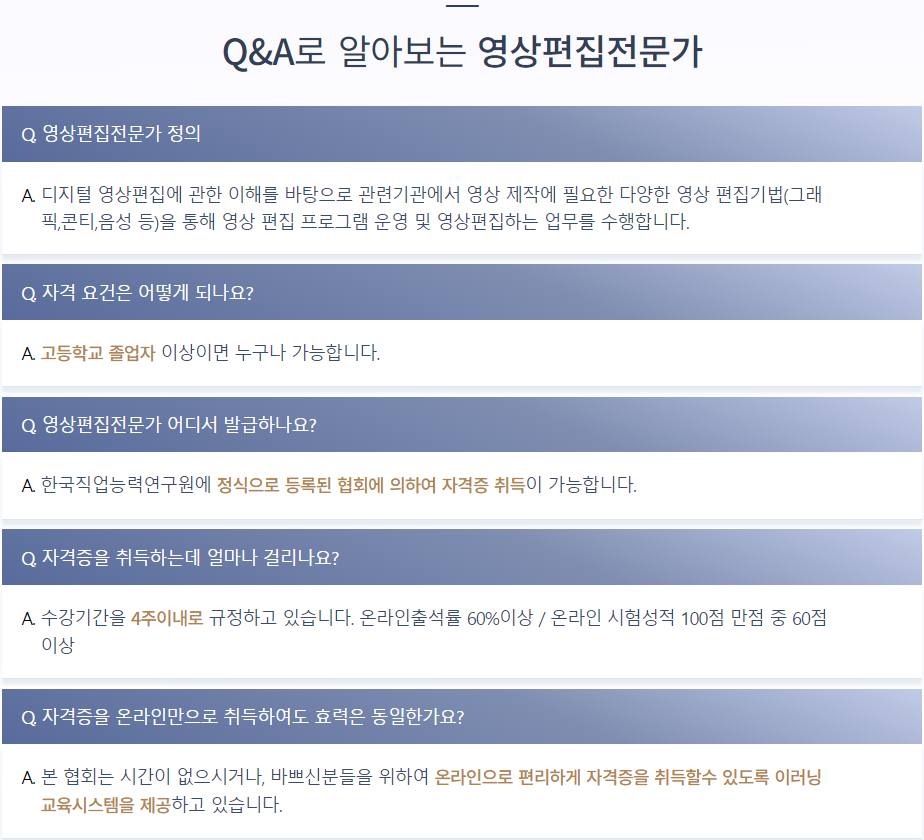 Q&A로 알아보는 영상편집전문가

Q. 영상편집전문가 정의

A. 디지털 영상편집에 관한 이해를 바탕으로 관련기관에서 영상 제작에 필요한 다양한 영상 편집기법(그래픽,콘티,음성 등)을 통해 영상 편집 프로그램 운영 및 영상편집하는 업무를 수행합니다.

Q. 자격 요건은 어떻게 되나요?

A. 고등학교 졸업자 이상이면 누구나 가능합니다.

Q. 영상편집전문가 어디서 발급하나요?

A. 한국직업능력연구원에 정식으로 등록된 협회에 의하여 자격증 취득이 가능합니다.

Q. 자격증을 취득하는데 얼마나 걸리나요?

A. 수강기간을 4주이내로 규정하고 있습니다. 온라인출석률 60%이상 / 온라인 시험성적 100점 만점 중 60점 이상

Q. 자격증을 온라인만으로 취득하여도 효력은 동일한가요?

A. 본 협회는 시간이 없으시거나, 바쁘신분들을 위하여 온라인으로 편리하게 자격증을 취득할수 있도록 이러닝 교육시스템을 제공하고 있습니다.